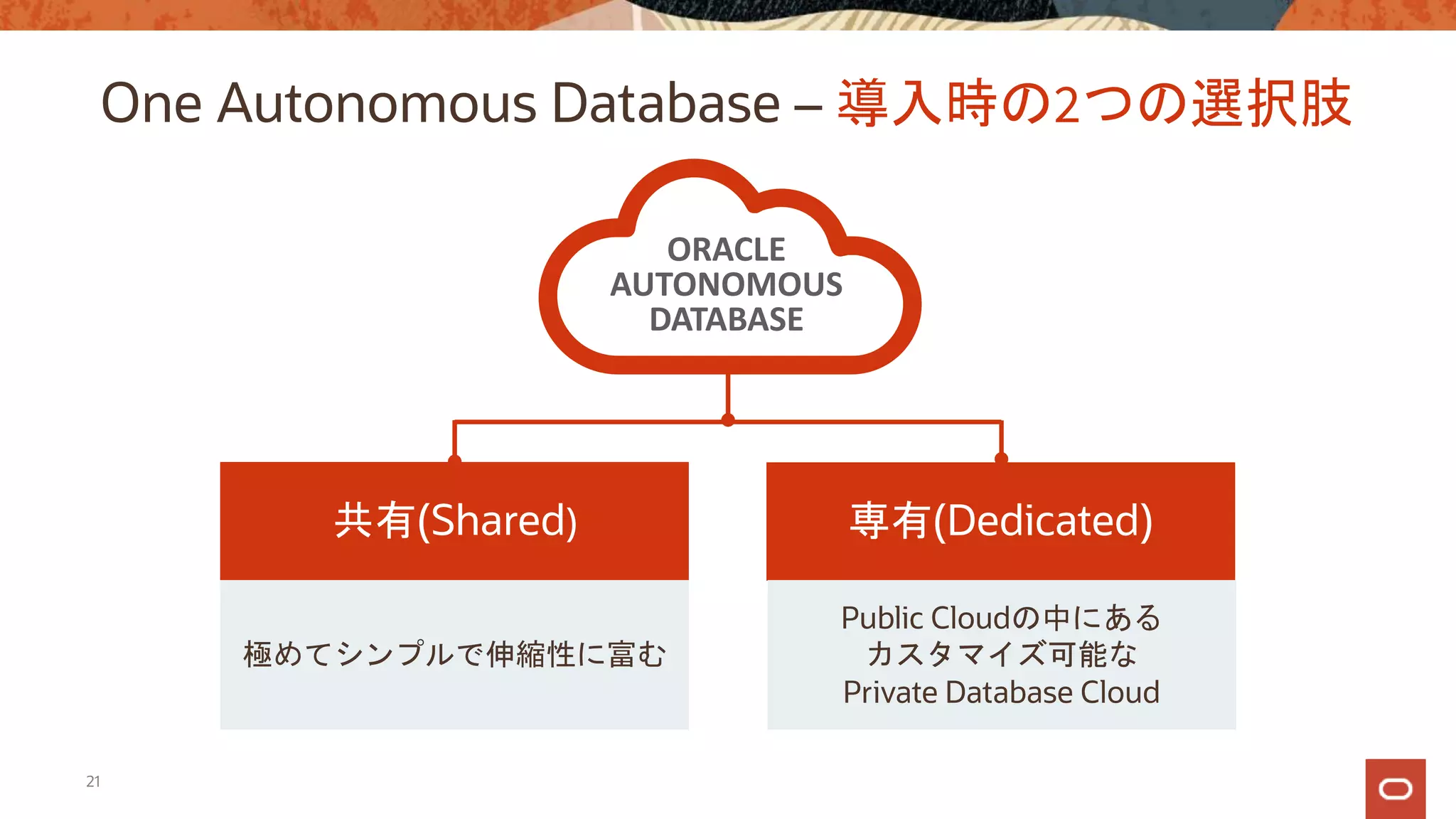 One Autonomous Database – 導入時の2つの選択肢

ORACLE AUTONOMOUS DATABASE

共有(Shared)

極めてシンプルで伸縮性に富む

専有(Dedicated)

Public Cloudの中にある
カスタマイズ可能な
Private Database Cloud

21